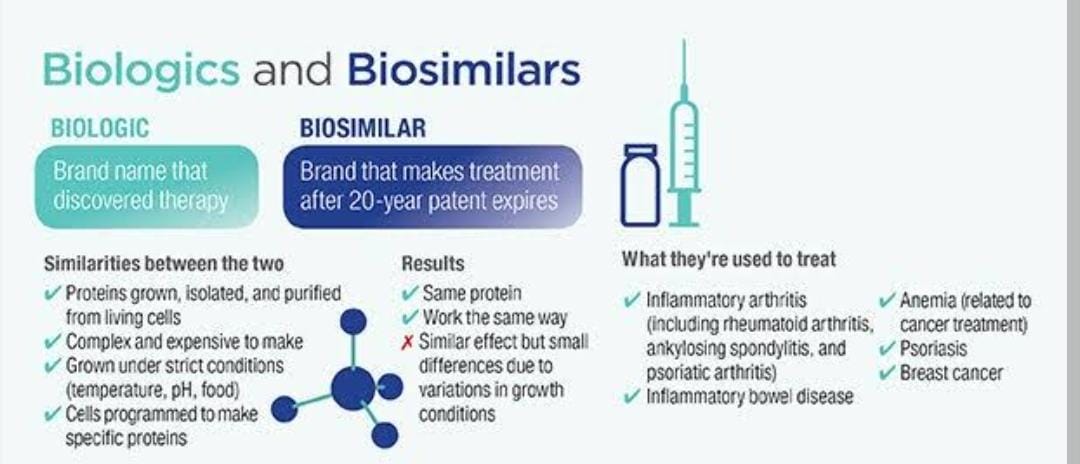 Biologics and Biosimilars

BIOLOGIC

Brand name that discovered therapy

BIOSIMILAR

Brand that makes treatment after 20-year patent expires

Similarities between the two

✔ Proteins grown, isolated, and purified from living cells
✔ Complex and expensive to make
✔ Grown under strict conditions (temperature, pH, food)
✔ Cells programmed to make specific proteins

Results

✔ Same protein
✔ Work the same way
✗ Similar effect but small differences due to variations in growth conditions

What they're used to treat

✔ Inflammatory arthritis (including rheumatoid arthritis, ankylosing spondylitis, and psoriatic arthritis)
✔ Inflammatory bowel disease
✔ Anemia (related to cancer treatment)
✔ Psoriasis
✔ Breast cancer